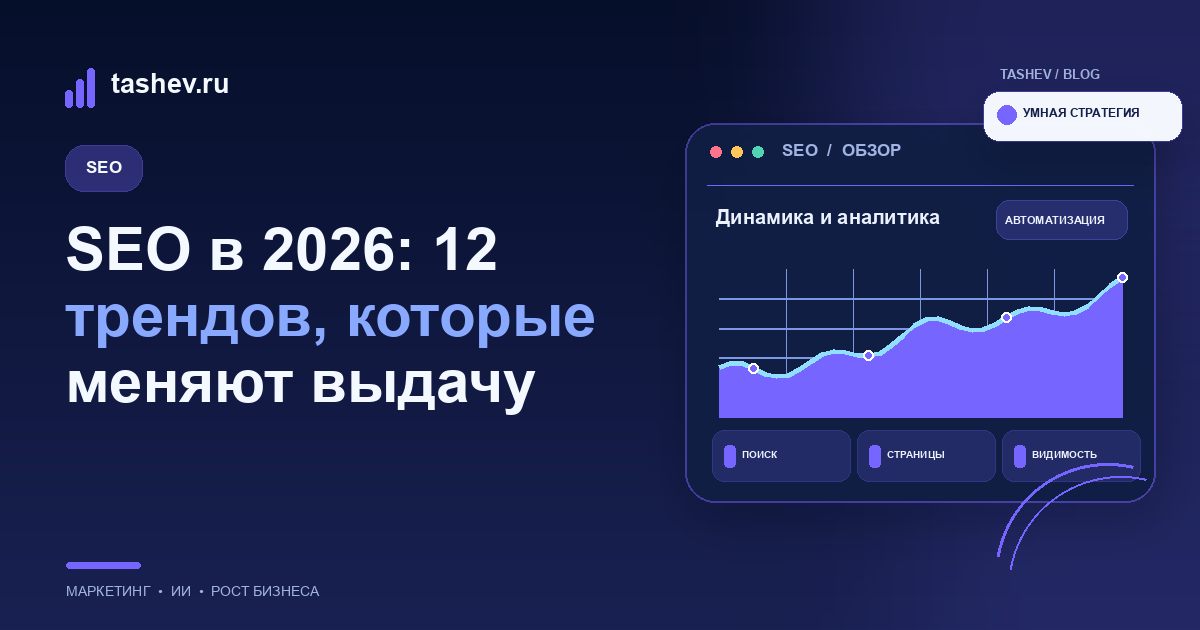 tashev.ru

SEO

SEO в 2026: 12 трендов, которые меняют выдачу

МАРКЕТИНГ • ИИ • РОСТ БИЗНЕСА

TASHEV / BLOG

УМНАЯ СТРАТЕГИЯ

SEO / ОБЗОР

Динамика и аналитика

АВТОМАТИЗАЦИЯ

ПОИСК

СТРАНИЦЫ

ВИДИМОСТЬ